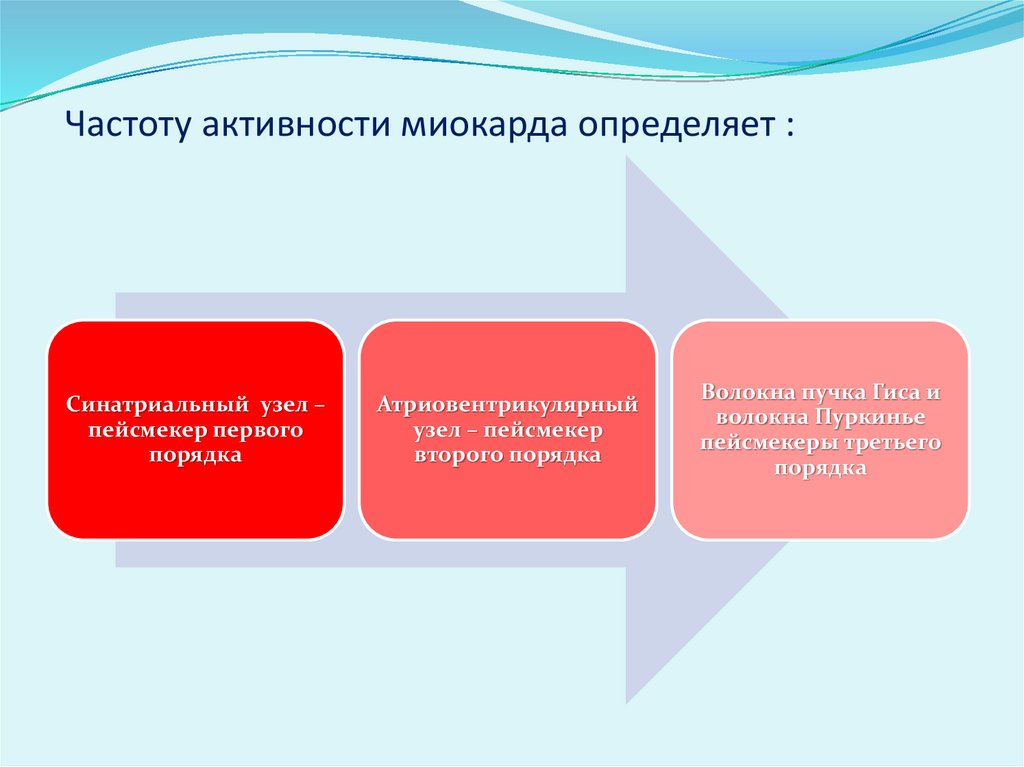 Частоту активности миокарда определяет :

Синатриальный узел – пейсмекер первого порядка

Атриовентрикулярный узел – пейсмекер второго порядка

Волокна пучка Гиса и волокна Пуркинье пейсмекеры третьего порядка